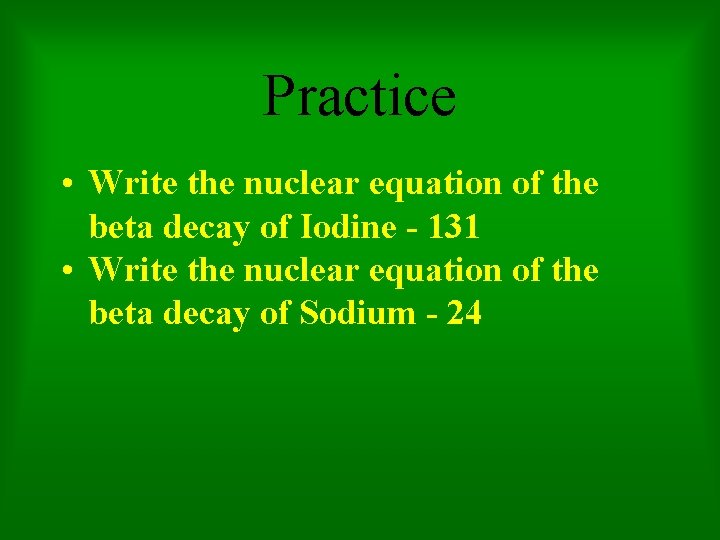 Practice

• Write the nuclear equation of the beta decay of Iodine - 131
• Write the nuclear equation of the beta decay of Sodium - 24